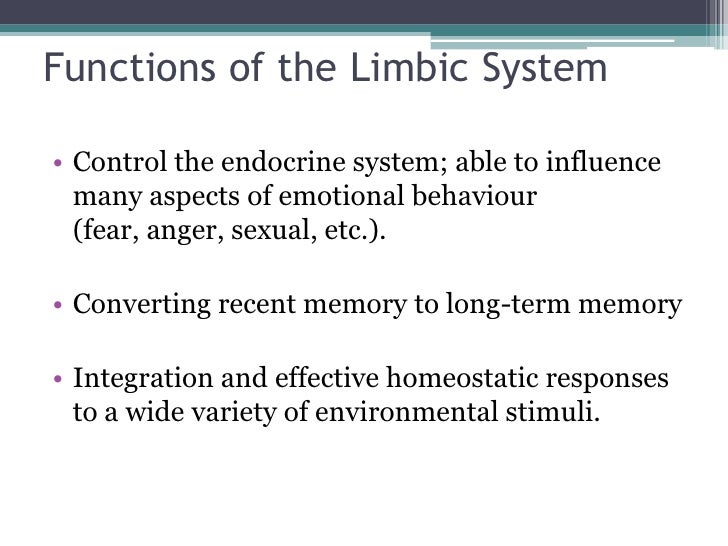 Functions of the Limbic System

• Control the endocrine system; able to influence many aspects of emotional behaviour (fear, anger, sexual, etc.).

• Converting recent memory to long-term memory

• Integration and effective homeostatic responses to a wide variety of environmental stimuli.